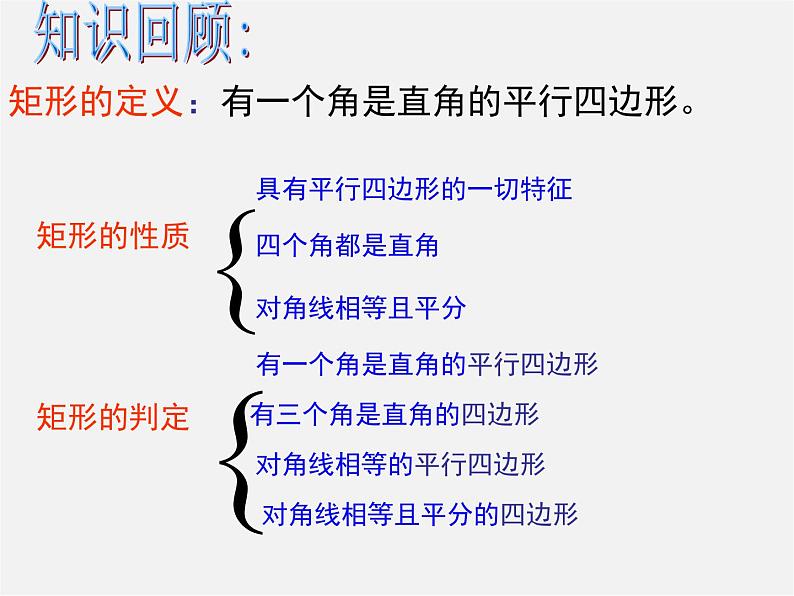 知识回顾:

矩形的定义：有一个角是直角的平行四边形。

矩形的性质

具有平行四边形的一切特征

四个角都是直角

对角线相等且平分

矩形的判定

有一个角是直角的平行四边形

有三个角是直角的四边形

对角线相等的平行四边形

对角线相等且平分的四边形